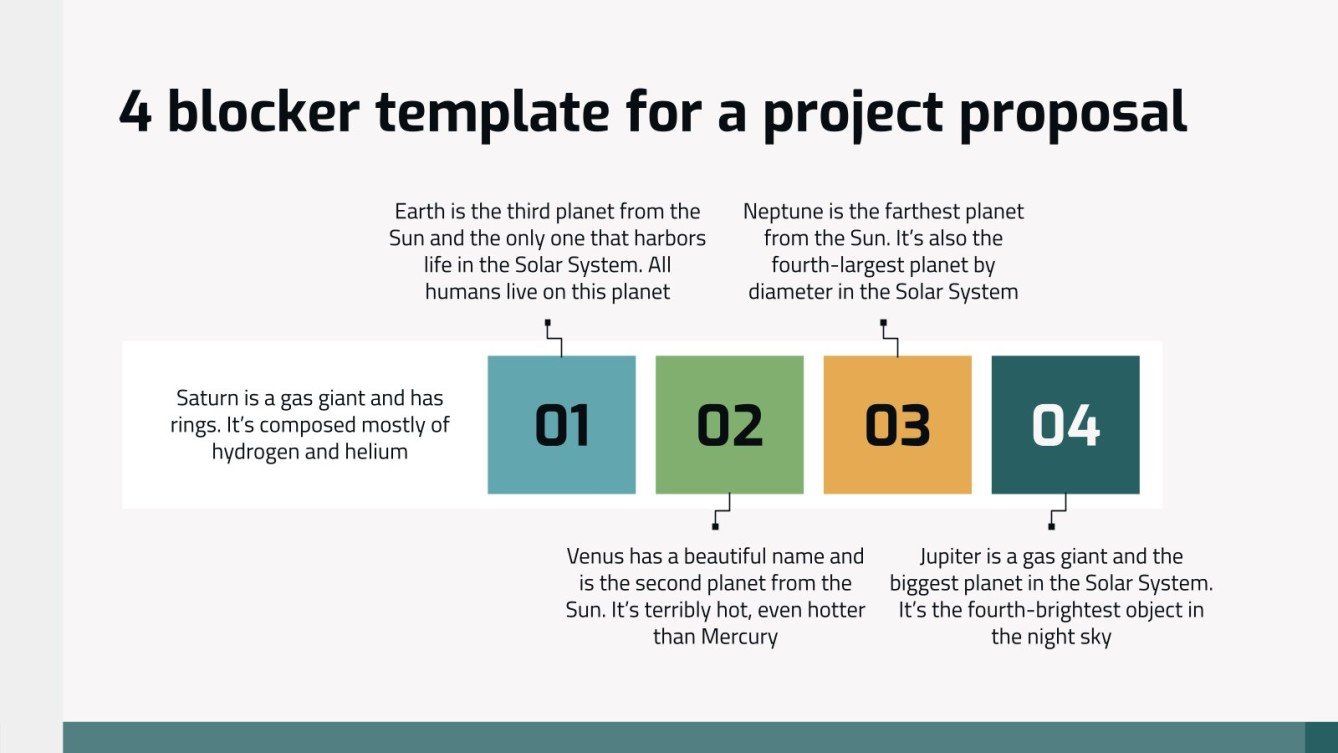 4 blocker template for a project proposal

Earth is the third planet from the Sun and the only one that harbors life in the Solar System. All humans live on this planet

Neptune is the farthest planet from the Sun. It's also the fourth-largest planet by diameter in the Solar System

Saturn is a gas giant and has rings. It's composed mostly of hydrogen and helium

01

02

03

04

Venus has a beautiful name and is the second planet from the Sun. It's terribly hot, even hotter than Mercury

Jupiter is a gas giant and the biggest planet in the Solar System. It's the fourth-brightest object in the night sky